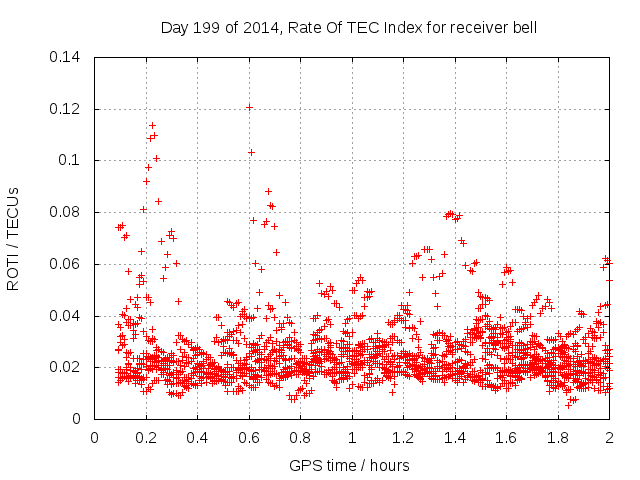 Day 199 of 2014, Rate Of TEC Index for receiver bell

ROTI / TECUs

0.14
0.12
0.1
0.08
0.06
0.04
0.02
0

0
0.2
0.4
0.6
0.8
1
1.2
1.4
1.6
1.8
2

GPS time / hours